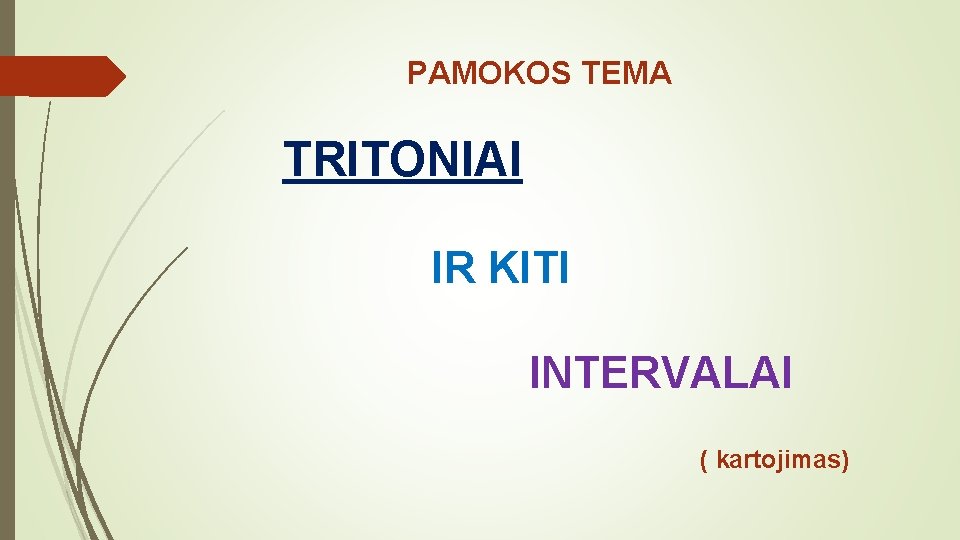 PAMOKOS TEMA

TRITONIAI

IR KITI

INTERVALAI

( kartojimas)